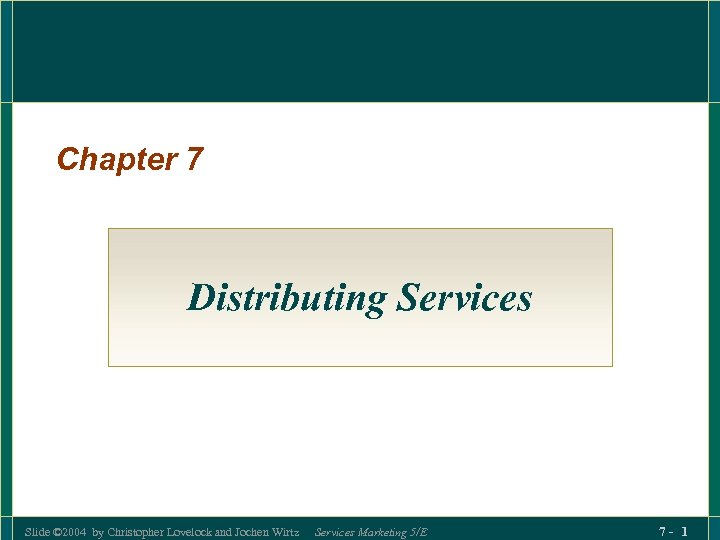 Chapter 7

Distributing Services

Slide ©2004 by Christopher Lovelock and Jochen Wirtz Services Marketing 5/E

7 - 1